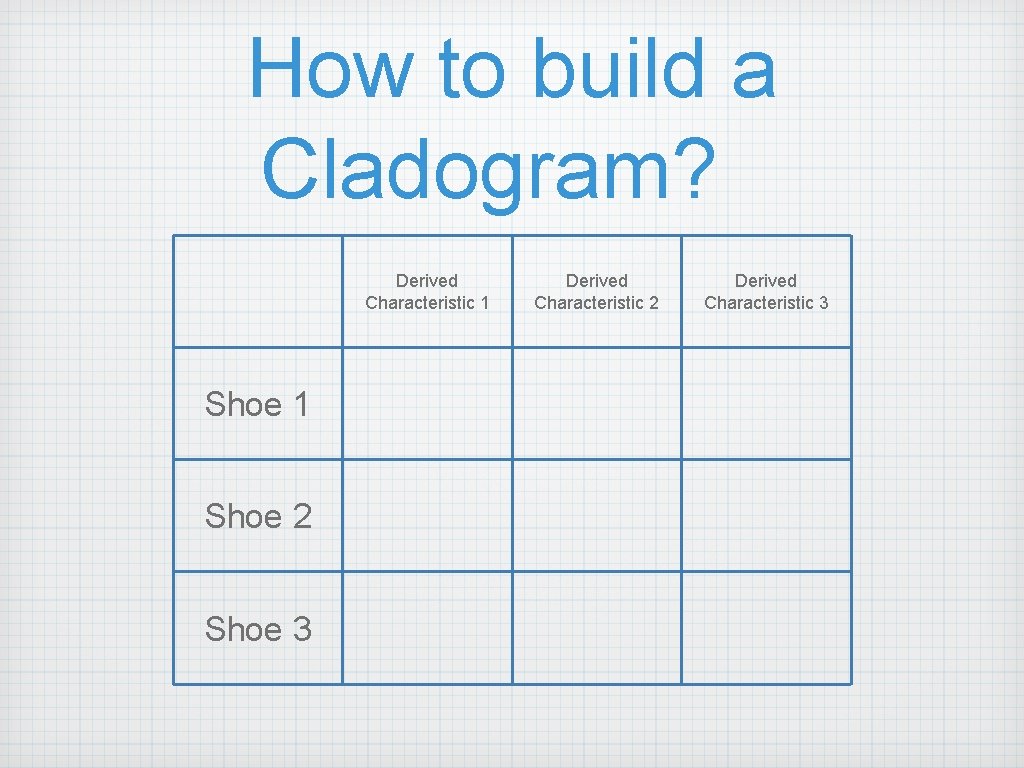 How to build a Cladogram?

| | Derived Characteristic 1 | Derived Characteristic 2 | Derived Characteristic 3 |
|---|---|---|---|
| Shoe 1 | | | |
| Shoe 2 | | | |
| Shoe 3 | | | |